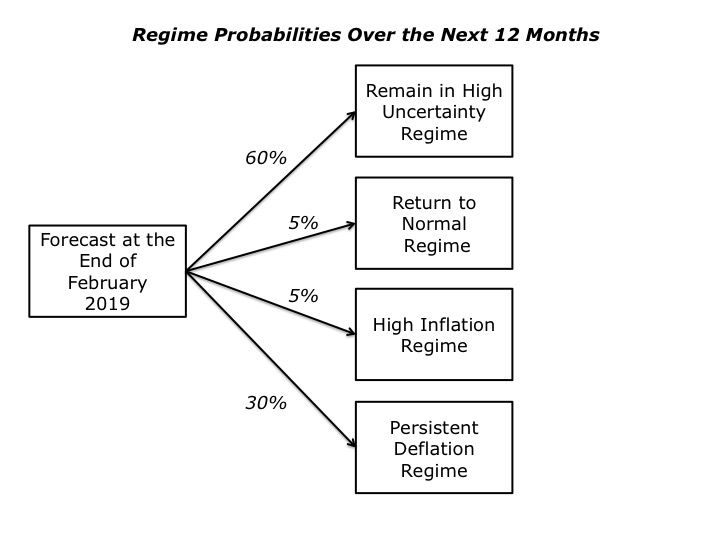 Regime Probabilities Over the Next 12 Months

Forecast at the End of February 2019

60%

Remain in High Uncertainty Regime

5%

Return to Normal Regime

5%

High Inflation Regime

30%

Persistent Deflation Regime